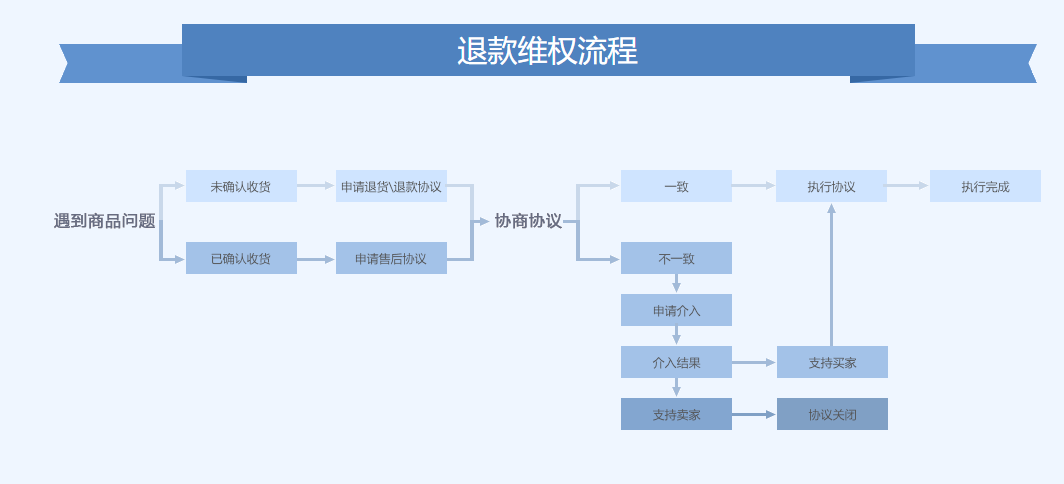 退款维权流程

遇到商品问题

未确认收货

申请退货\退款协议

已确认收货

申请售后协议

协商协议

一致

执行协议

执行完成

不一致

申请介入

介入结果

支持买家

支持卖家

协议关闭